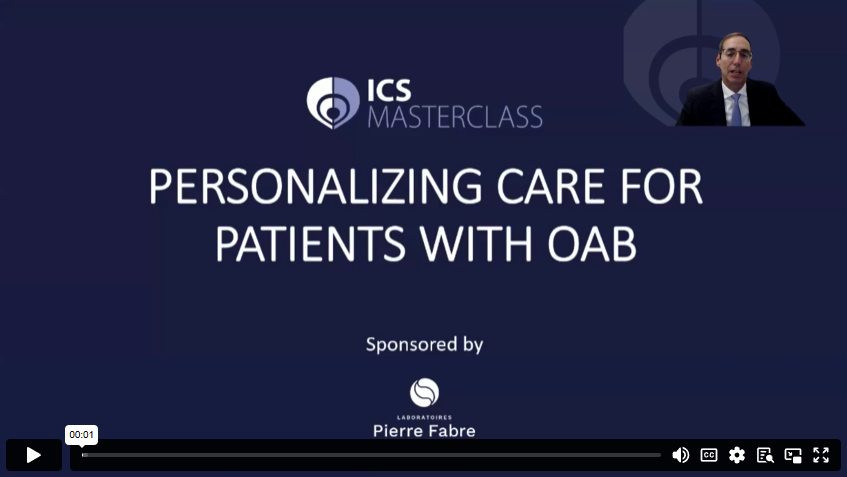 ICS MASTERCLASS

PERSONALIZING CARE FOR PATIENTS WITH OAB

Sponsored by

LABORATOIRES
Pierre Fabre

00:01

CC